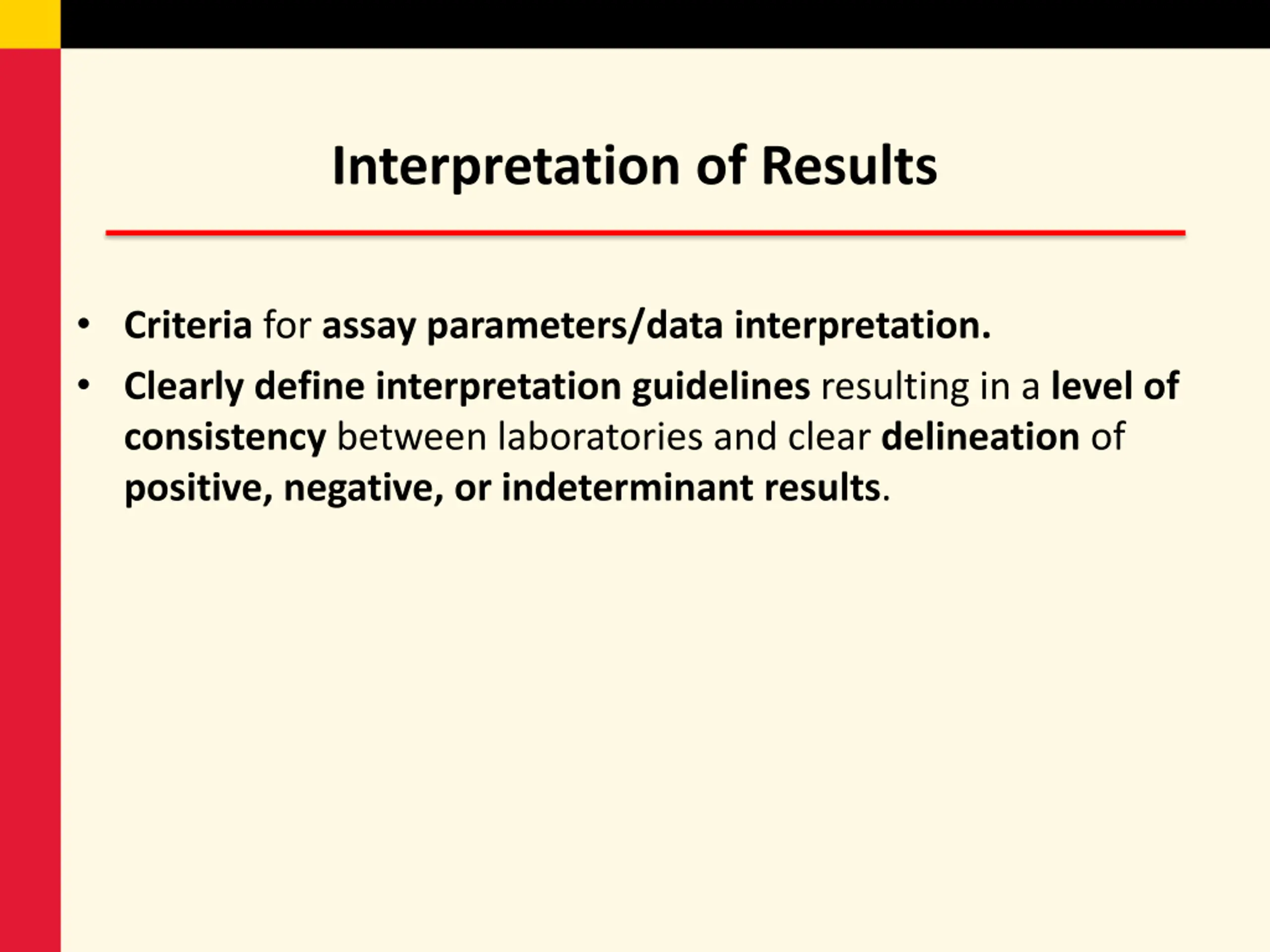 Interpretation of Results

• Criteria for assay parameters/data interpretation.

• Clearly define interpretation guidelines resulting in a level of consistency between laboratories and clear delineation of positive, negative, or indeterminant results.